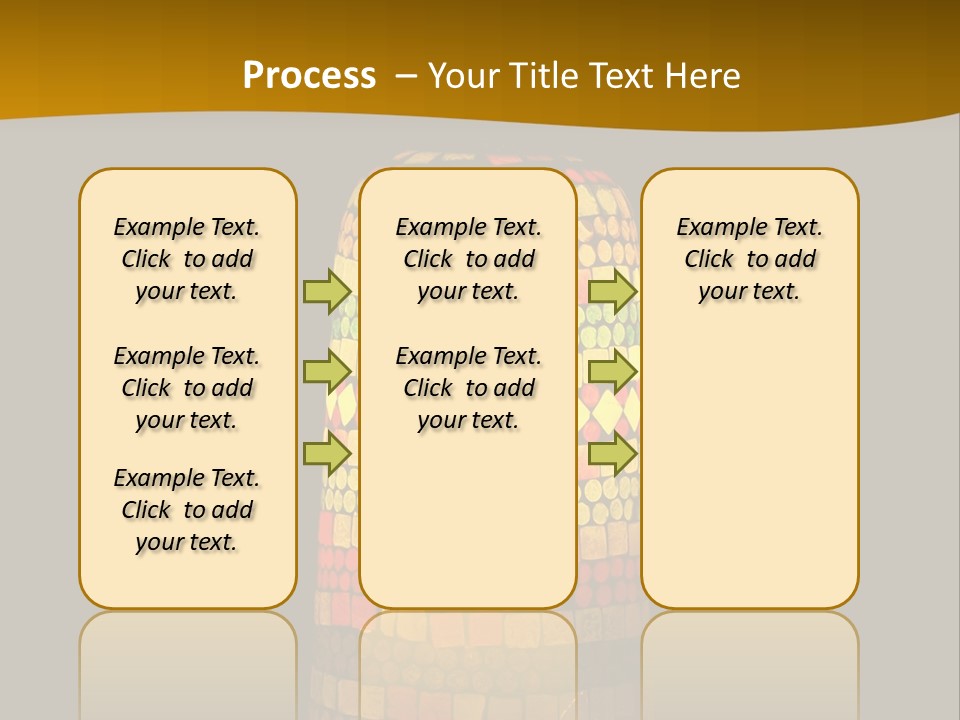 Process – Your Title Text Here

Example Text. Click to add your text.

Example Text. Click to add your text.

Example Text. Click to add your text.

Example Text. Click to add your text.

Example Text. Click to add your text.

Example Text. Click to add your text.